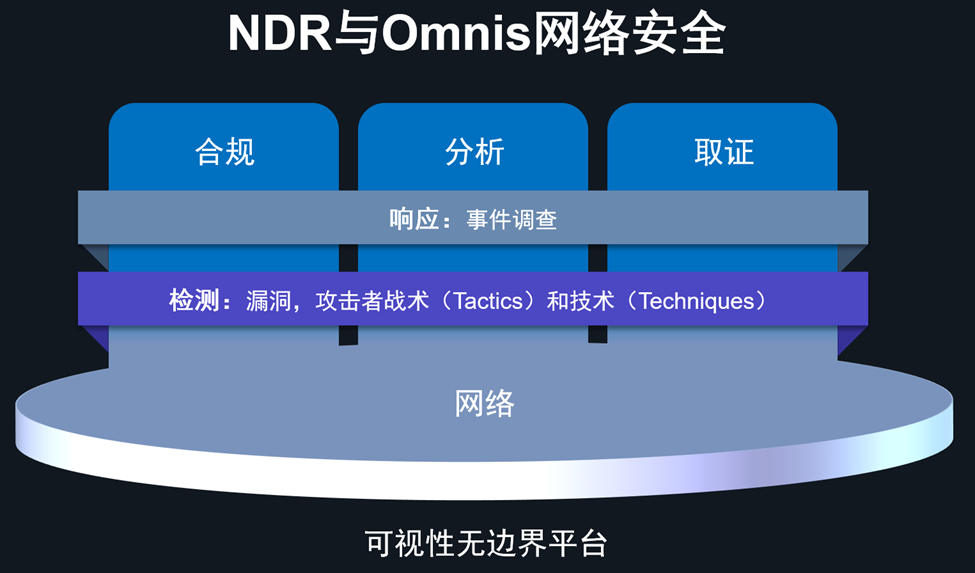 NDR与Omnis网络安全

合规

分析

取证

响应：事件调查

检测：漏洞，攻击者战术（Tactics）和技术（Techniques）

网络

可视性无边界平台